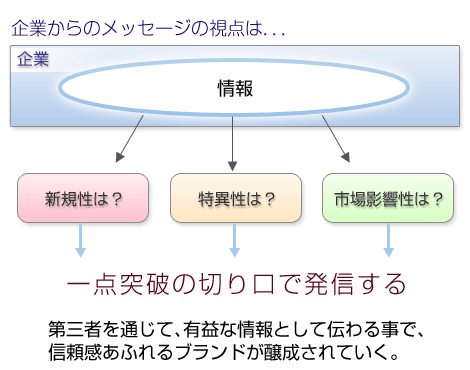 企業からのメッセージの視点は...

企業

情報

新規性は？

特異性は？

市場影響性は？

一点突破の切り口で発信する

第三者を通じて、有益な情報として伝わる事で、信頼感あふれるブランドが醸成されていく。